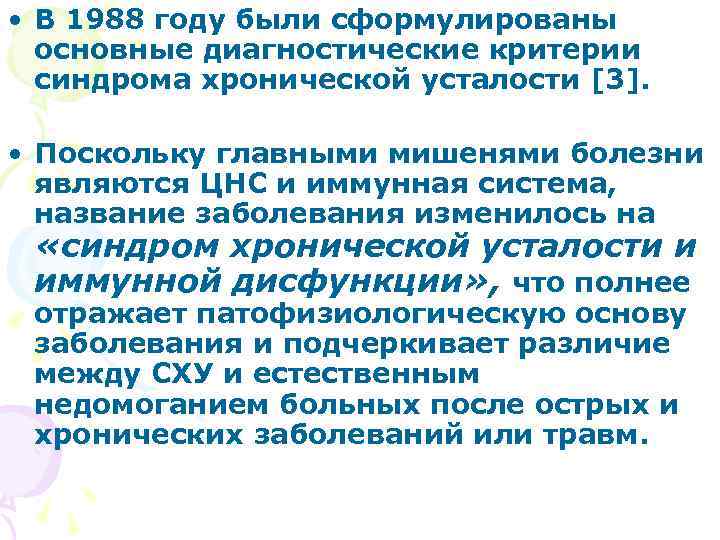 • В 1988 году были сформулированы основные диагностические критерии синдрома хронической усталости [3].

• Поскольку главными мишенями болезни являются ЦНС и иммунная система, название заболевания изменилось на «синдром хронической усталости и иммунной дисфункции», что полнее отражает патофизиологическую основу заболевания и подчеркивает различие между СХУ и естественным недомоганием больных после острых и хронических заболеваний или травм.